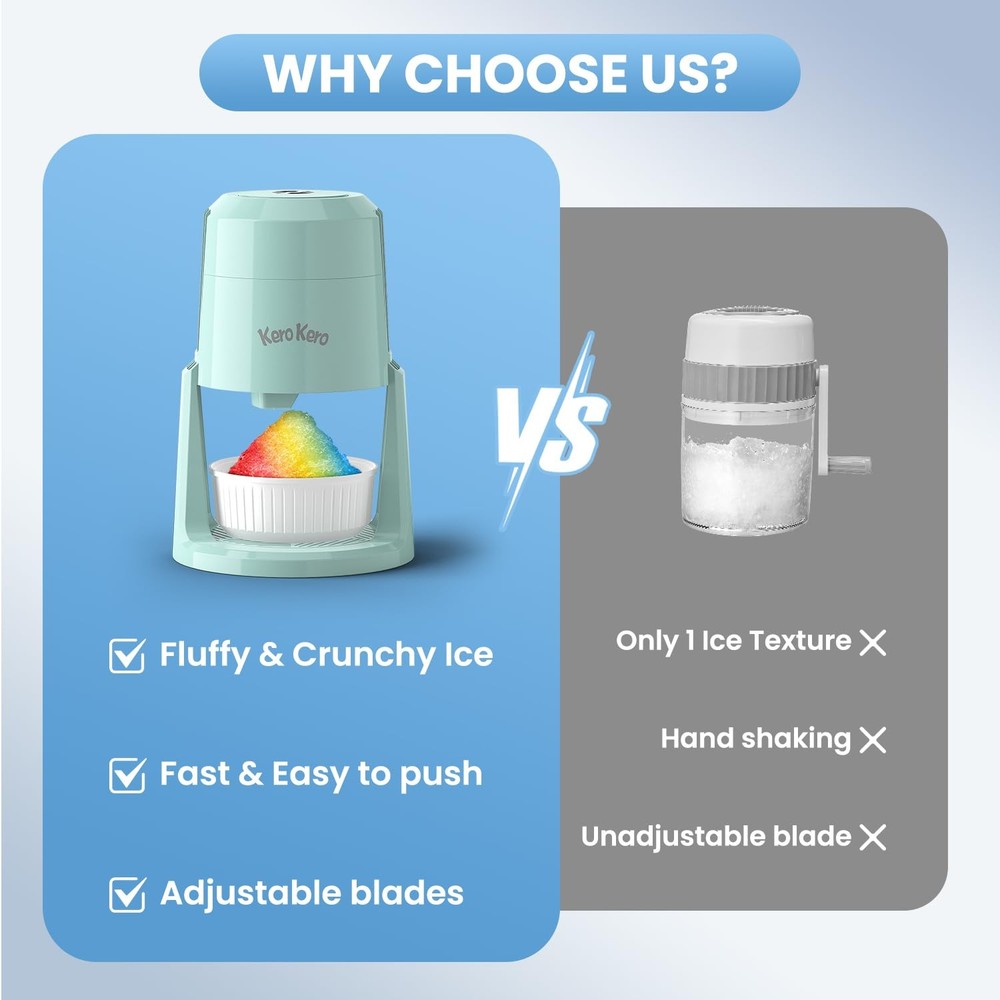 WHY CHOOSE US?

Kero Kero

VS

Fluffy & Crunchy Ice

Fast & Easy to push

Adjustable blades

Only 1 Ice Texture

Hand shaking

Unadjustable blade